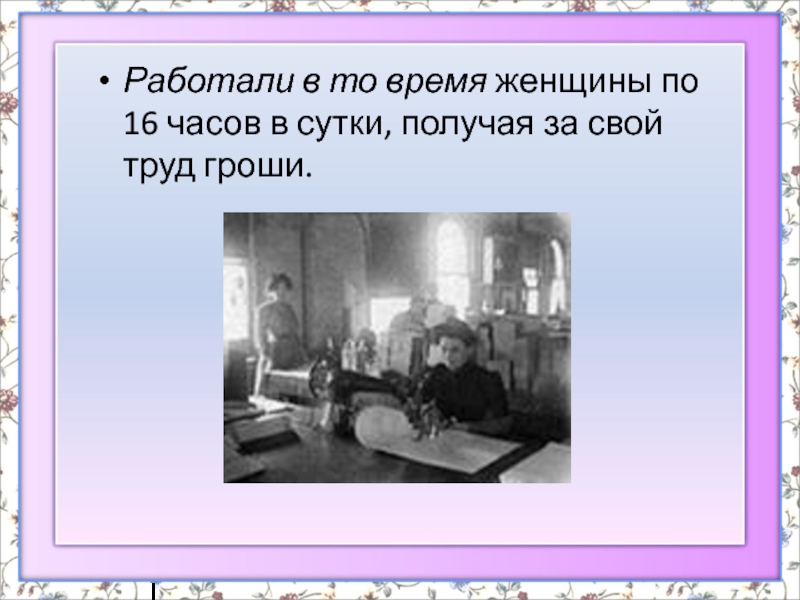 • Работали в то время женщины по 16 часов в сутки, получая за свой труд гроши.